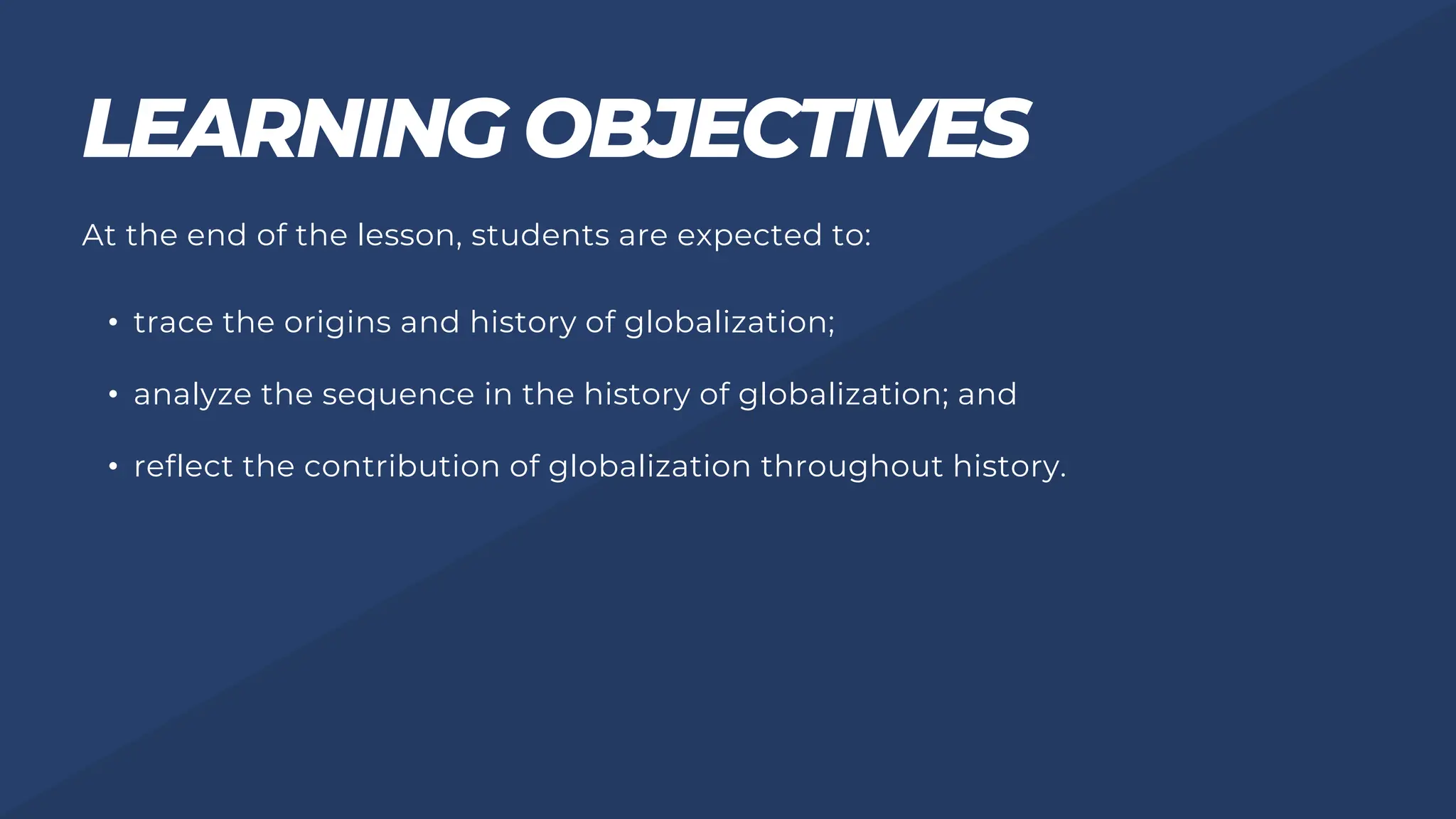 LEARNING OBJECTIVES

At the end of the lesson, students are expected to:

• trace the origins and history of globalization;

• analyze the sequence in the history of globalization; and

• reflect the contribution of globalization throughout history.